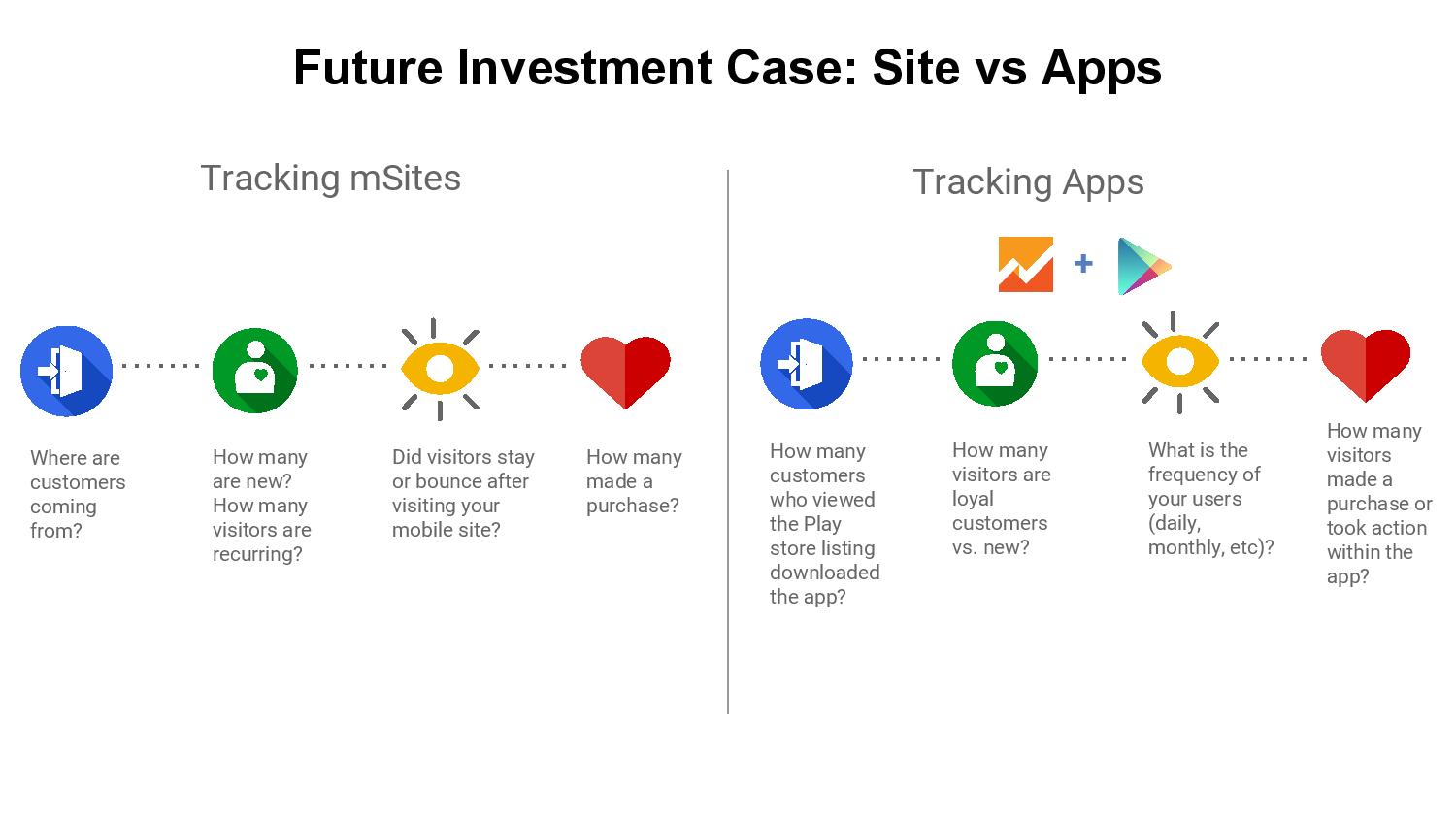 Future Investment Case: Site vs Apps

Tracking mSites

Where are customers coming from?

How many are new? How many visitors are recurring?

Did visitors stay or bounce after visiting your mobile site?

How many made a purchase?

Tracking Apps

+

How many customers who viewed the Play store listing downloaded the app?

How many visitors are loyal customers vs. new?

What is the frequency of your users (daily, monthly, etc)?

How many visitors made a purchase or took action within the app?